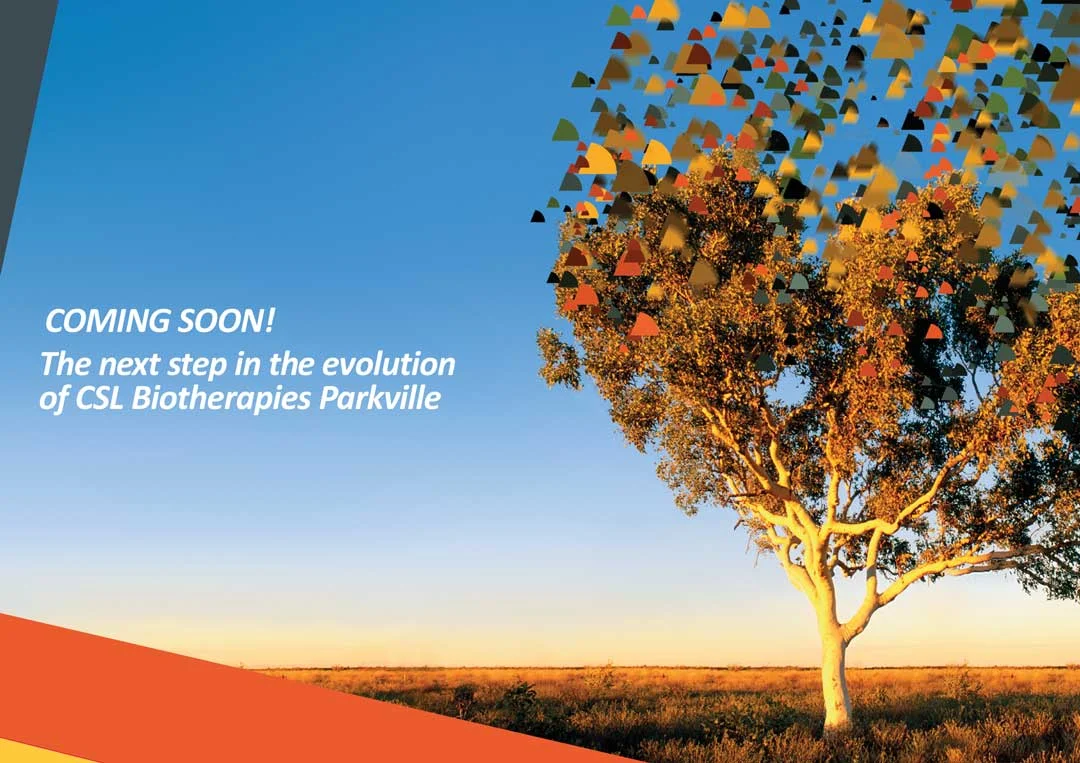 COMING SOON!

The next step in the evolution of CSL Biotherapies Parkville